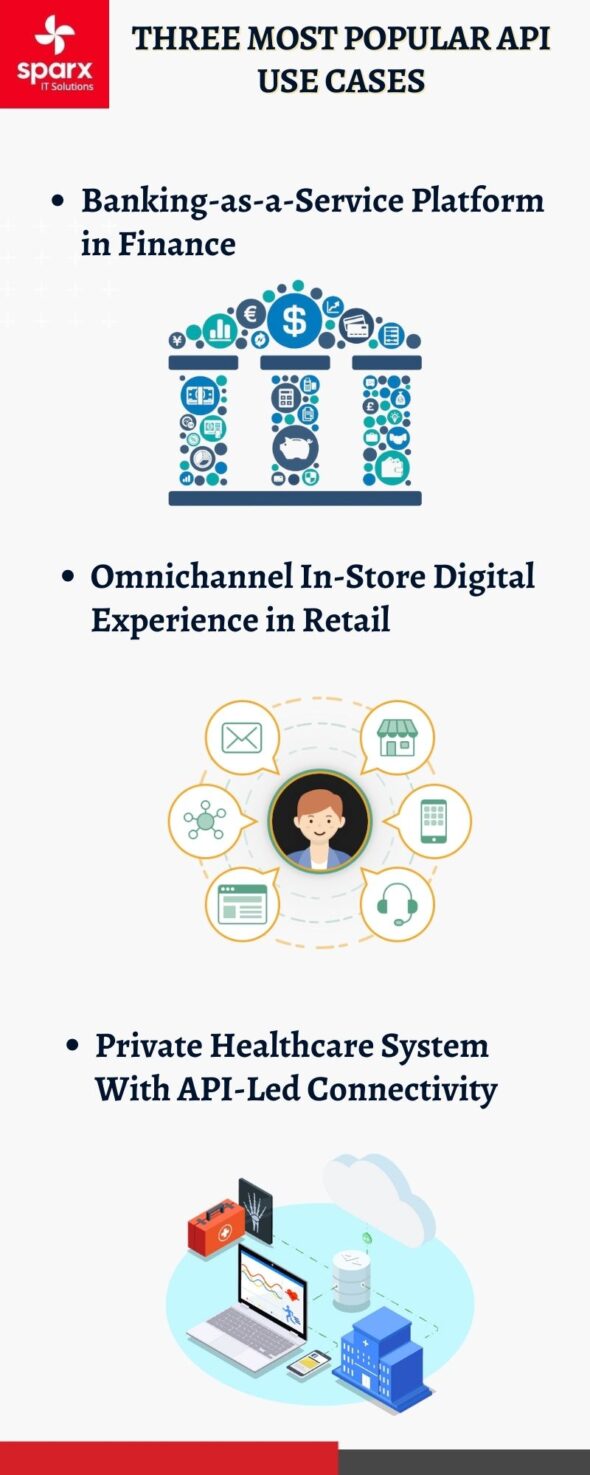 sparx
IT Solutions

THREE MOST POPULAR API USE CASES

• Banking-as-a-Service Platform in Finance

• Omnichannel In-Store Digital Experience in Retail

• Private Healthcare System With API-Led Connectivity